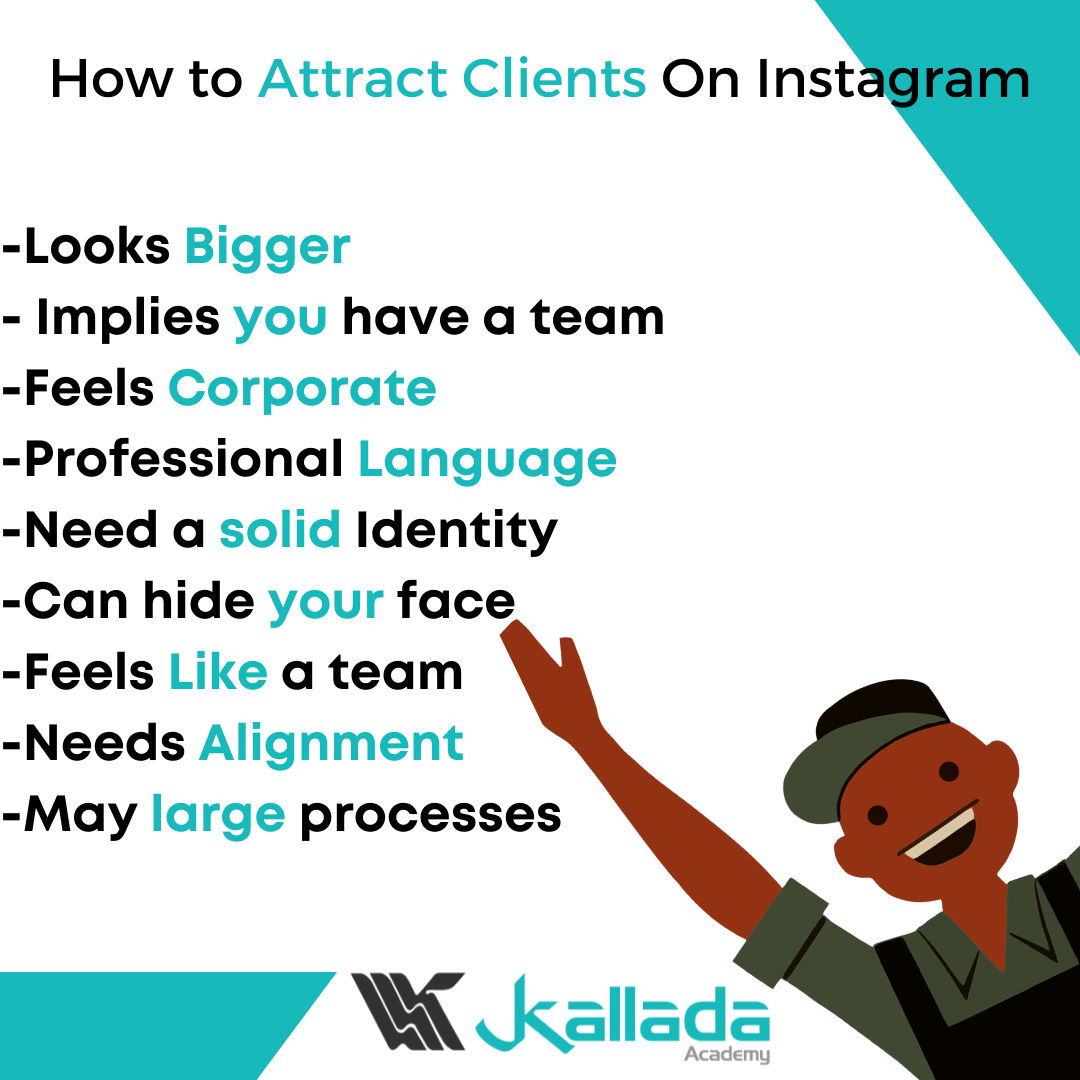 How to Attract Clients On Instagram

-Looks Bigger
- Implies you have a team
-Feels Corporate
-Professional Language
-Need a solid Identity
-Can hide your face
-Feels Like a team
-Needs Alignment
-May large processes

Kallada
Academy